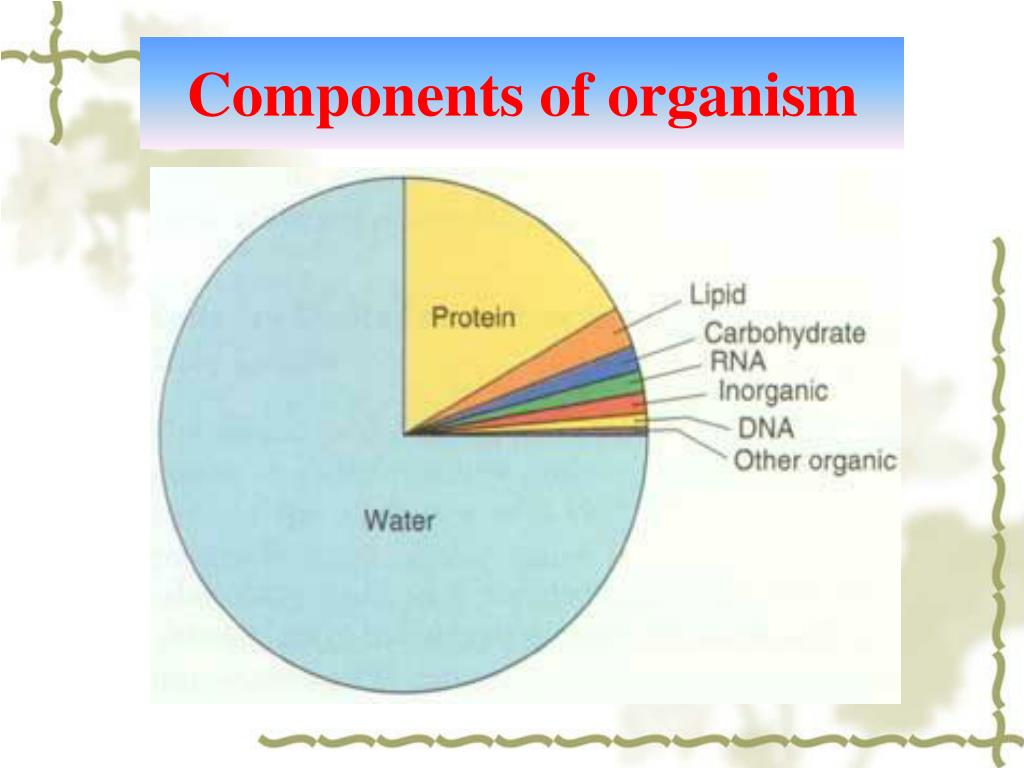 Components of organism

Protein
Lipid
Carbohydrate
RNA
Inorganic
DNA
Other organic
Water